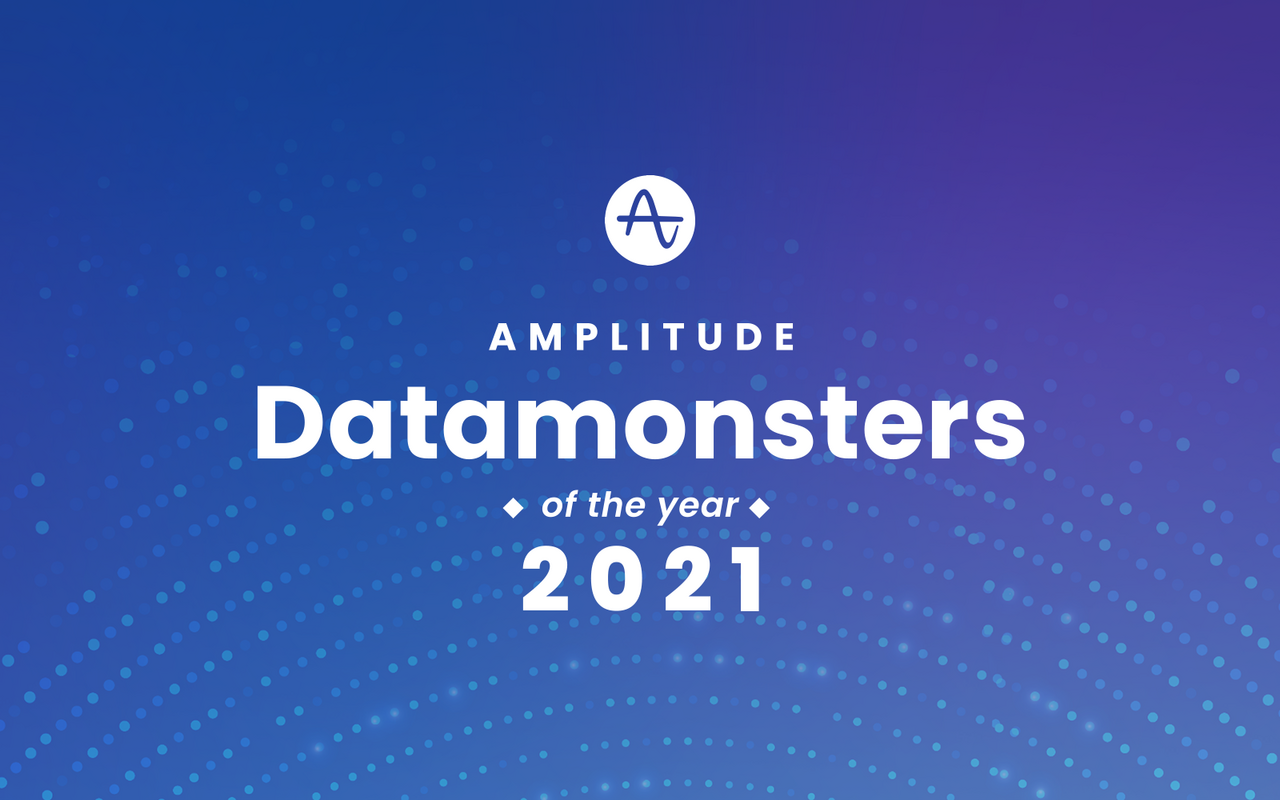 AMPLITUDE

Datamonsters

◆ of the year ◆

2021